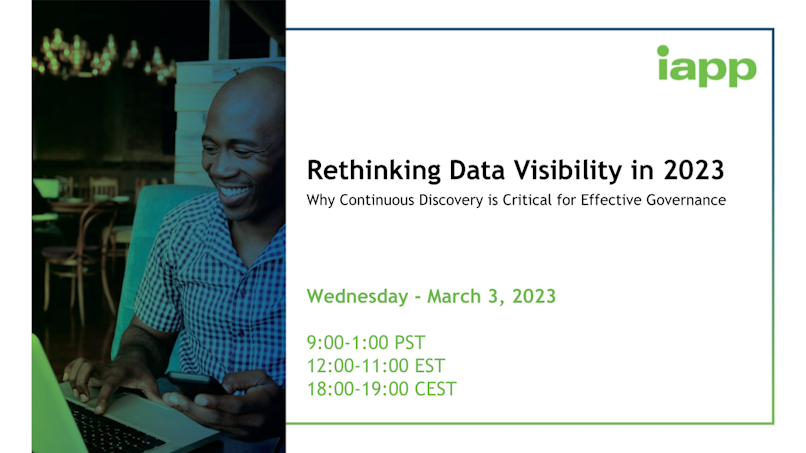 iapp

Rethinking Data Visibility in 2023

Why Continuous Discovery is Critical for Effective Governance

Wednesday - March 3, 2023

9:00-1:00 PST
12:00-11:00 EST
18:00-19:00 CEST